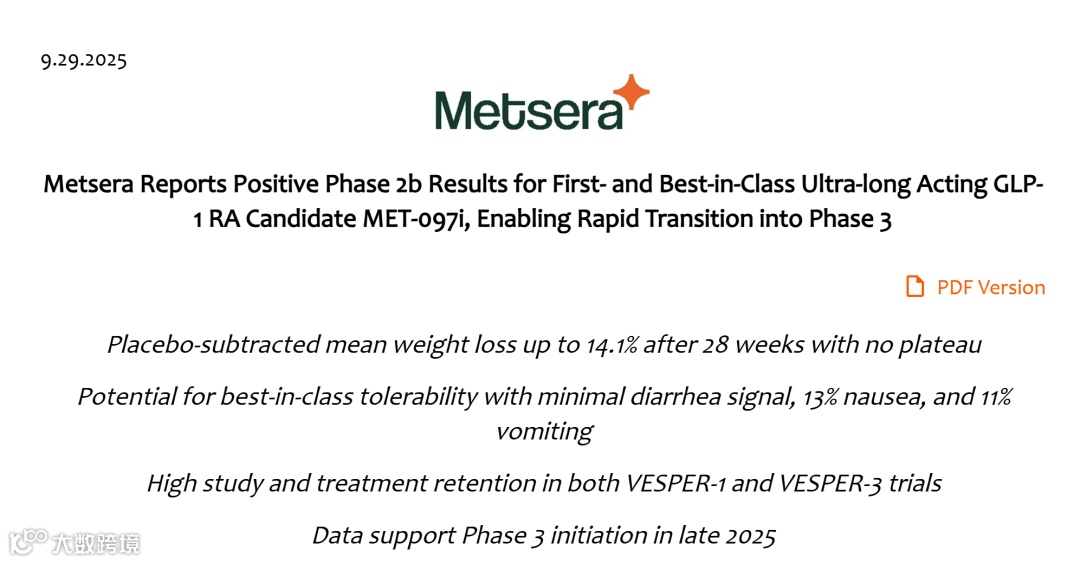 9.29.2025

Metsera

Metsera Reports Positive Phase 2b Results for First- and Best-in-Class Ultra-long Acting GLP-1 RA Candidate MET-097i, Enabling Rapid Transition into Phase 3

PDF Version

Placebo-subtracted mean weight loss up to 14.1% after 28 weeks with no plateau

Potential for best-in-class tolerability with minimal diarrhea signal, 13% nausea, and 11% vomiting

High study and treatment retention in both VESPER-1 and VESPER-3 trials

Data support Phase 3 initiation in late 2025

大数跨境